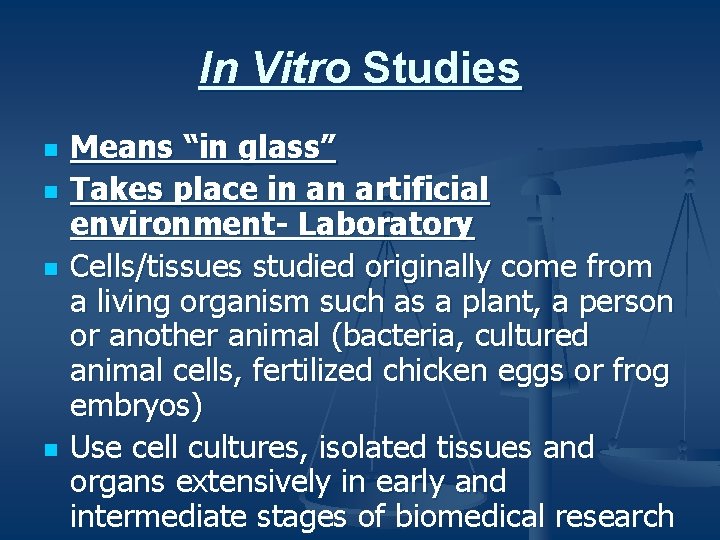 In Vitro Studies

- Means “in glass”
- Takes place in an artificial environment- Laboratory
- Cells/tissues studied originally come from a living organism such as a plant, a person or another animal (bacteria, cultured animal cells, fertilized chicken eggs or frog embryos)
- Use cell cultures, isolated tissues and organs extensively in early and intermediate stages of biomedical research